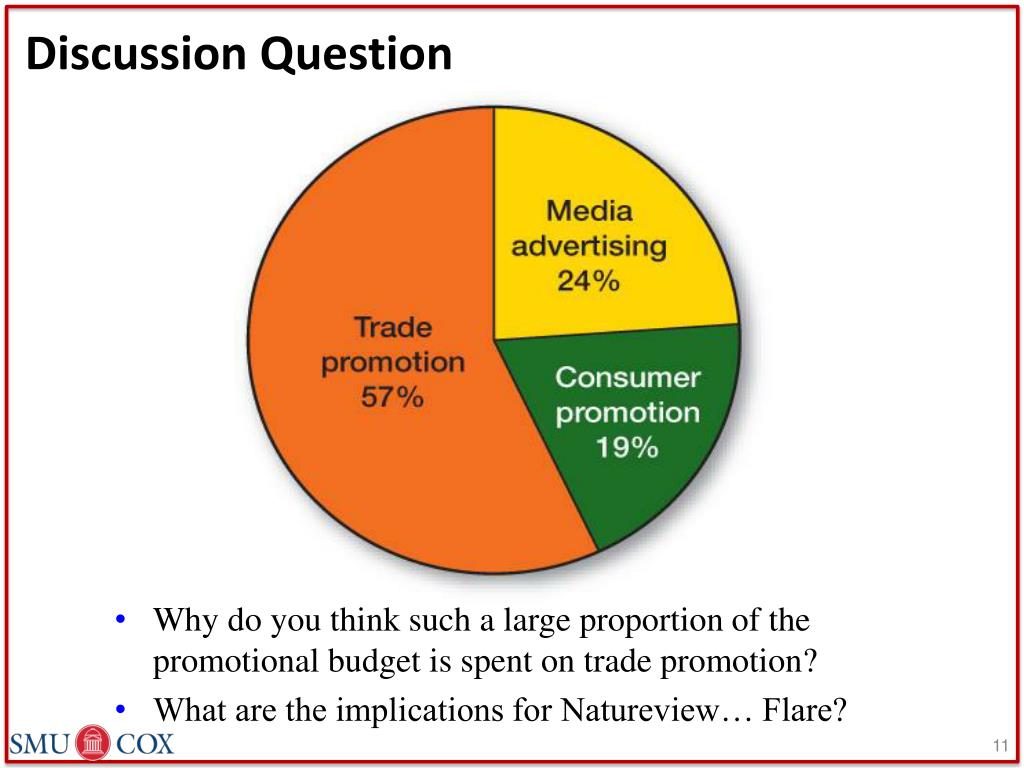 Discussion Question

Media advertising 24%

Trade promotion 57%

Consumer promotion 19%

• Why do you think such a large proportion of the promotional budget is spent on trade promotion?
• What are the implications for Natureview… Flare?

SMU COX

11